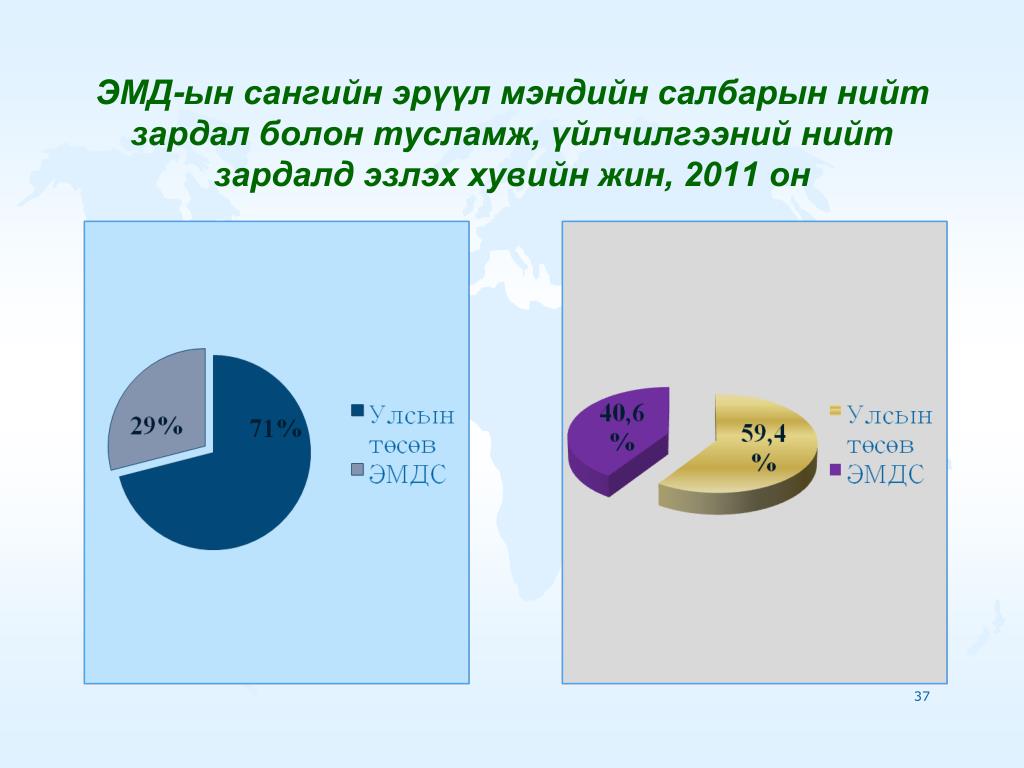 ЭМД-ын сангийн эрүүл мэндийн салбарын нийт зардал болон тусламж, үйлчилгээний нийт зардалд эзлэх хувийн жин, 2011 он

29%
71%
Улсын төсөв
ЭМДС

40,6 %
59,4 %
Улсын төсөв
ЭМДС

37